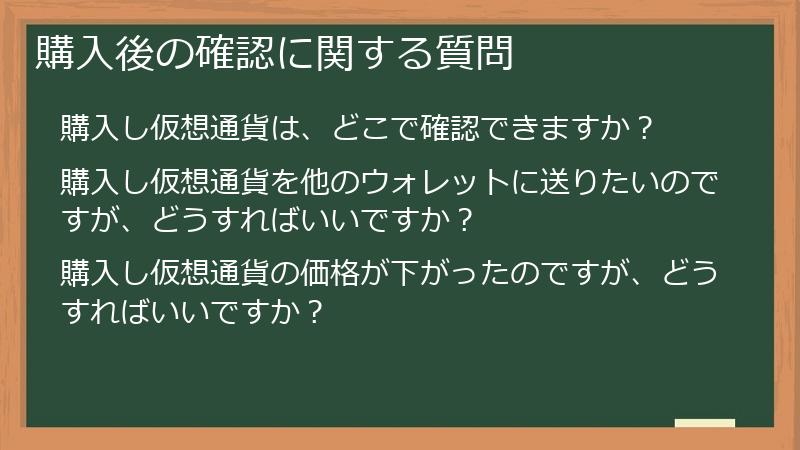 購入後の確認に関する質問

購入し仮想通貨は、どこで確認できますか？

購入し仮想通貨を他のウォレットに送りたいのですが、どうすればいいですか？

購入し仮想通貨の価格が下がったのですが、どうすればいいですか？